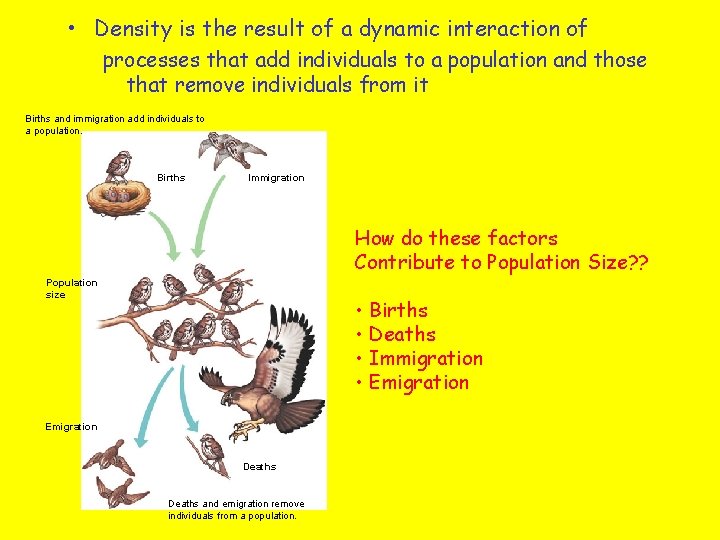 • Density is the result of a dynamic interaction of processes that add individuals to a population and those that remove individuals from it

Births and immigration add individuals to a population.

Births

Immigration

Population size

Emigration

Deaths

Deaths and emigration remove individuals from a population.

How do these factors Contribute to Population Size??

• Births
• Deaths
• Immigration
• Emigration